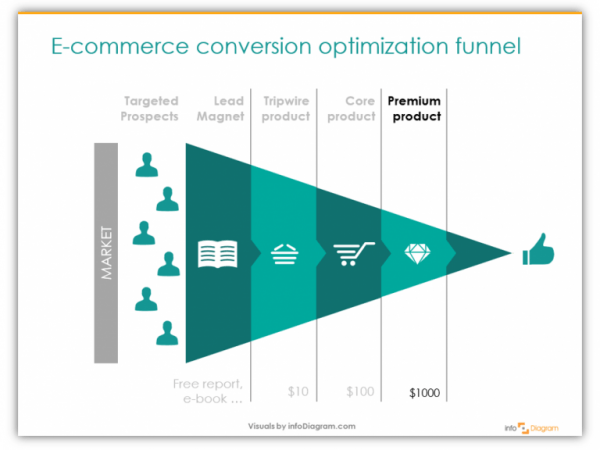 E-commerce conversion optimization funnel

Targeted Prospects

Lead Magnet

Tripwire product

Core product

Premium product

MARKET

Free report, e-book ...

$10

$100

$1000

Visuals by infoDiagram.com

info Diagram